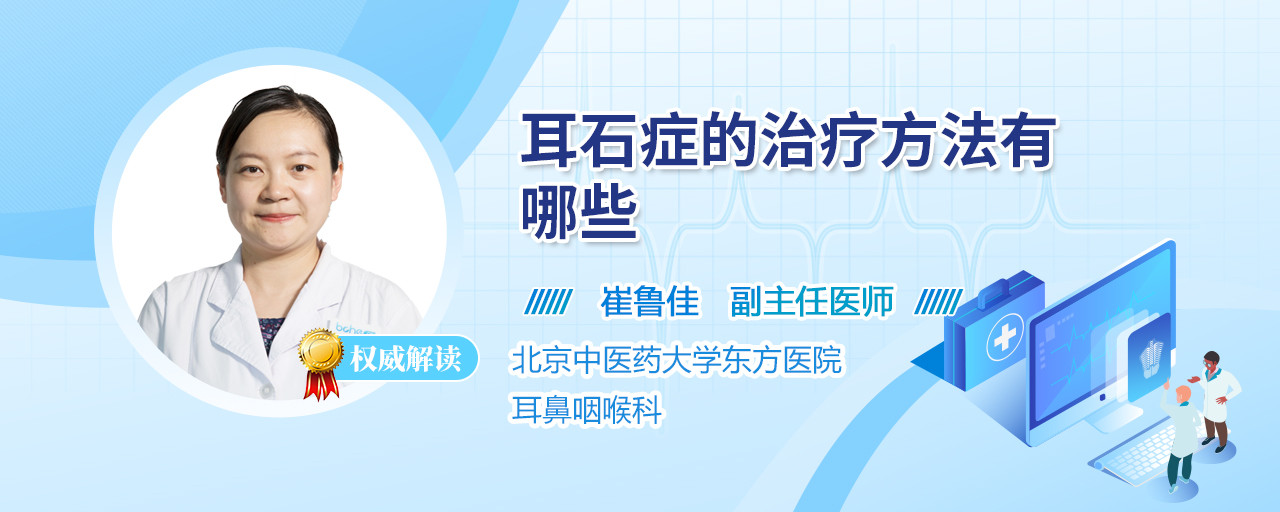 耳石症的治疗方法有哪些

崔鲁佳　副主任医师

权威解读

北京中医药大学东方医院
耳鼻咽喉科